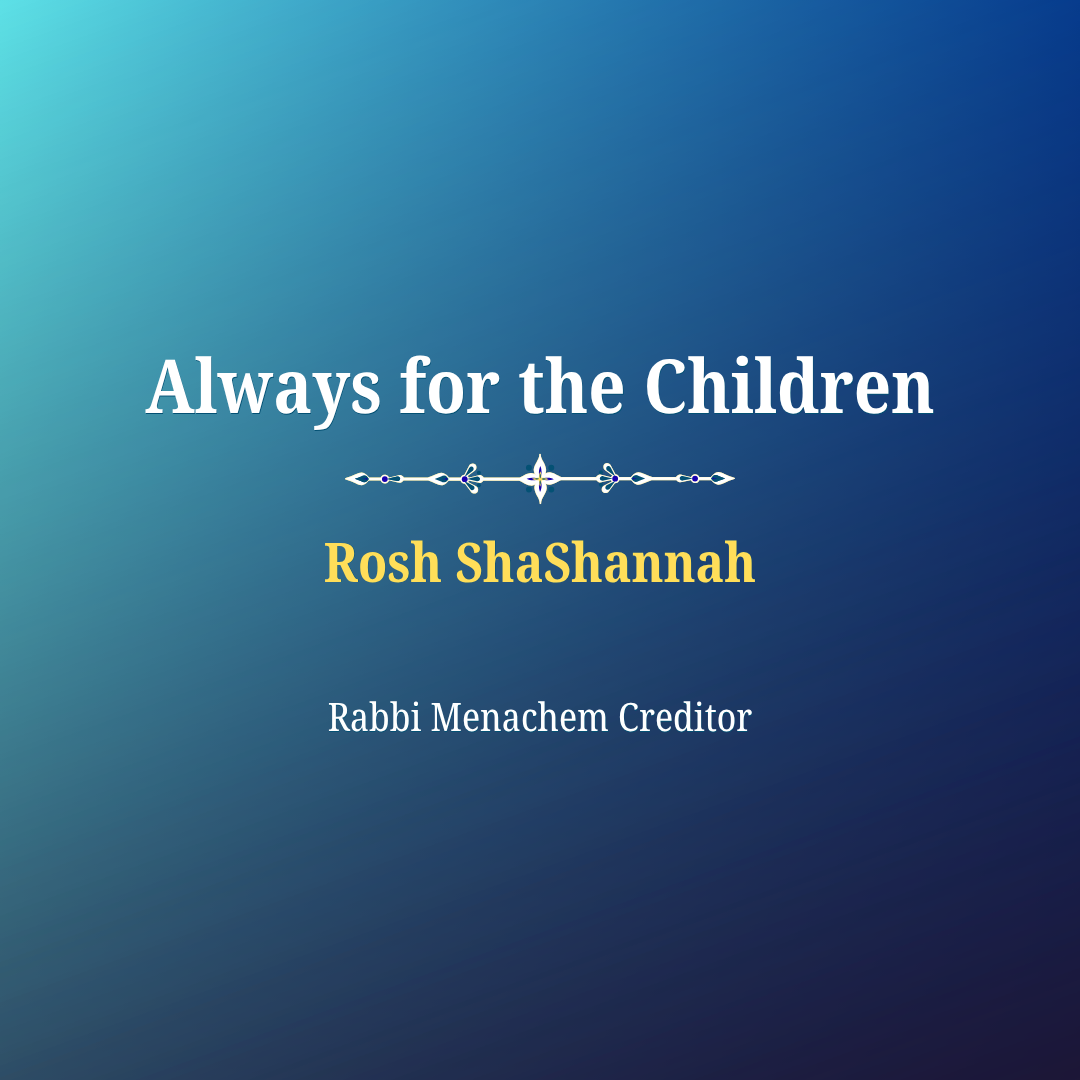 Always for the Children

Rosh ShaShannah

Rabbi Menachem Creditor